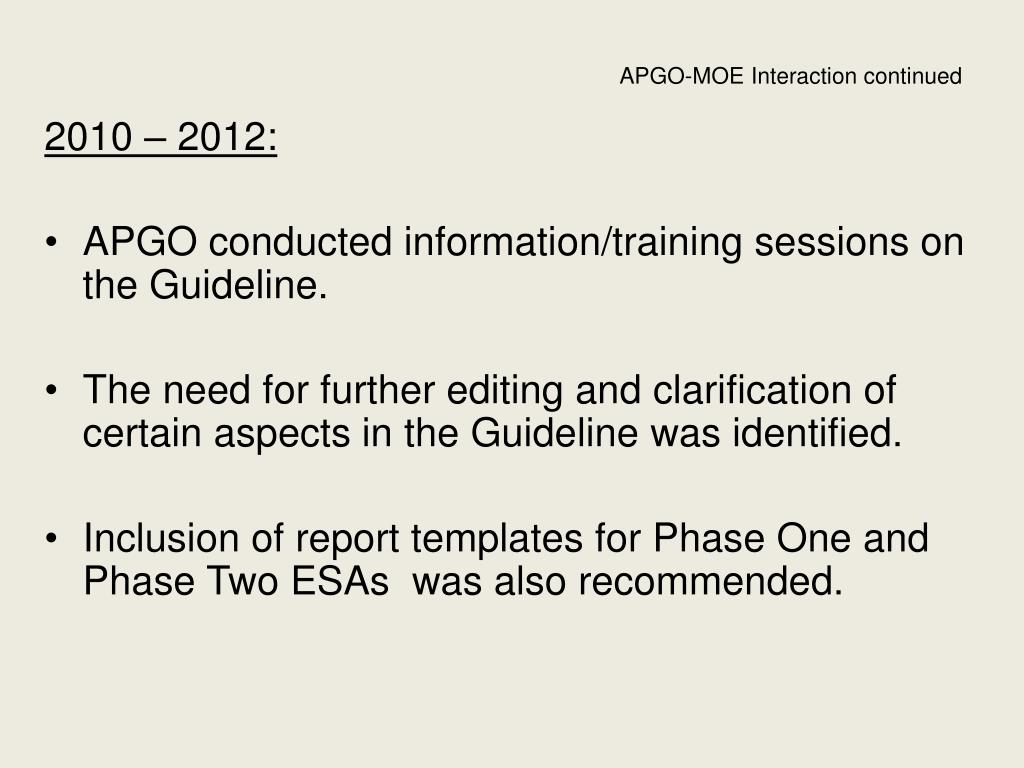 APGO-MOE Interaction continued

2010 – 2012:

• APGO conducted information/training sessions on the Guideline.

• The need for further editing and clarification of certain aspects in the Guideline was identified.

• Inclusion of report templates for Phase One and Phase Two ESAs was also recommended.